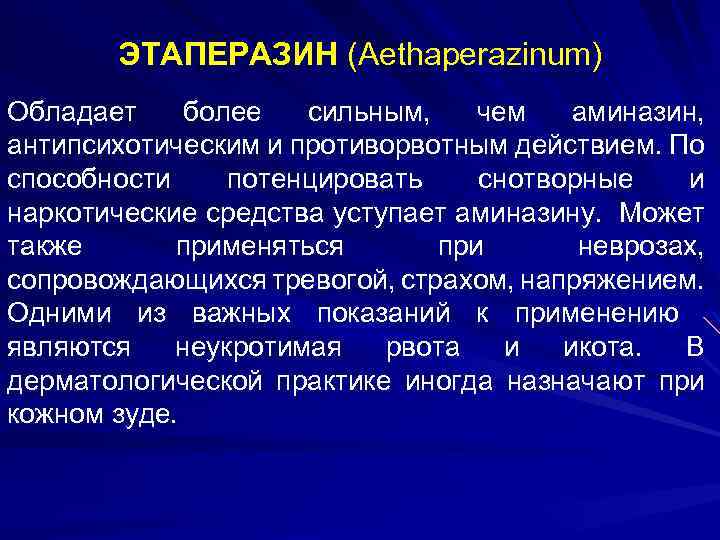 ЭТАПЕРАЗИН (Aethaperazinum)

Обладает более сильным, чем аминазин, антипсихотическим и противорвотным действием. По способности потенцировать снотворные и наркотические средства уступает аминазину. Может также применяться при неврозах, сопровождающихся тревогой, страхом, напряжением. Одними из важных показаний к применению являются неукротимая рвота и икота. В дерматологической практике иногда назначают при кожном зуде.